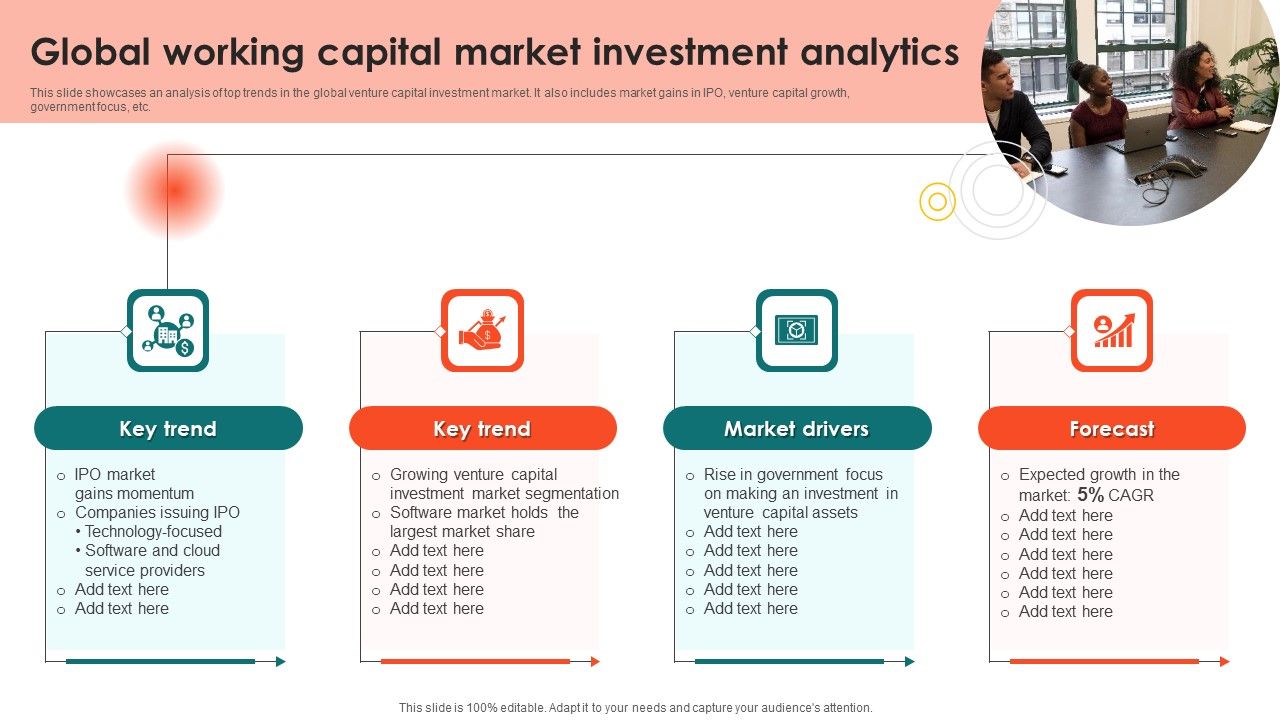 Global working capital market investment analytics

This slide showcases an analysis of top trends in the global venture capital investment market. It also includes market gains in IPO, venture capital growth, government focus, etc.

Key trend

o IPO market gains momentum
o Companies issuing IPO
• Technology-focused
• Software and cloud service providers
o Add text here
o Add text here

Key trend

o Growing venture capital investment market segmentation
o Software market holds the largest market share
o Add text here
o Add text here
o Add text here
o Add text here

Market drivers

o Rise in government focus on making an investment in venture capital assets
o Add text here
o Add text here
o Add text here
o Add text here
o Add text here

Forecast

o Expected growth in the market: 5% CAGR
o Add text here
o Add text here
o Add text here
o Add text here
o Add text here
o Add text here

This slide is 100% editable. Adapt it to your needs and capture your audience's attention.